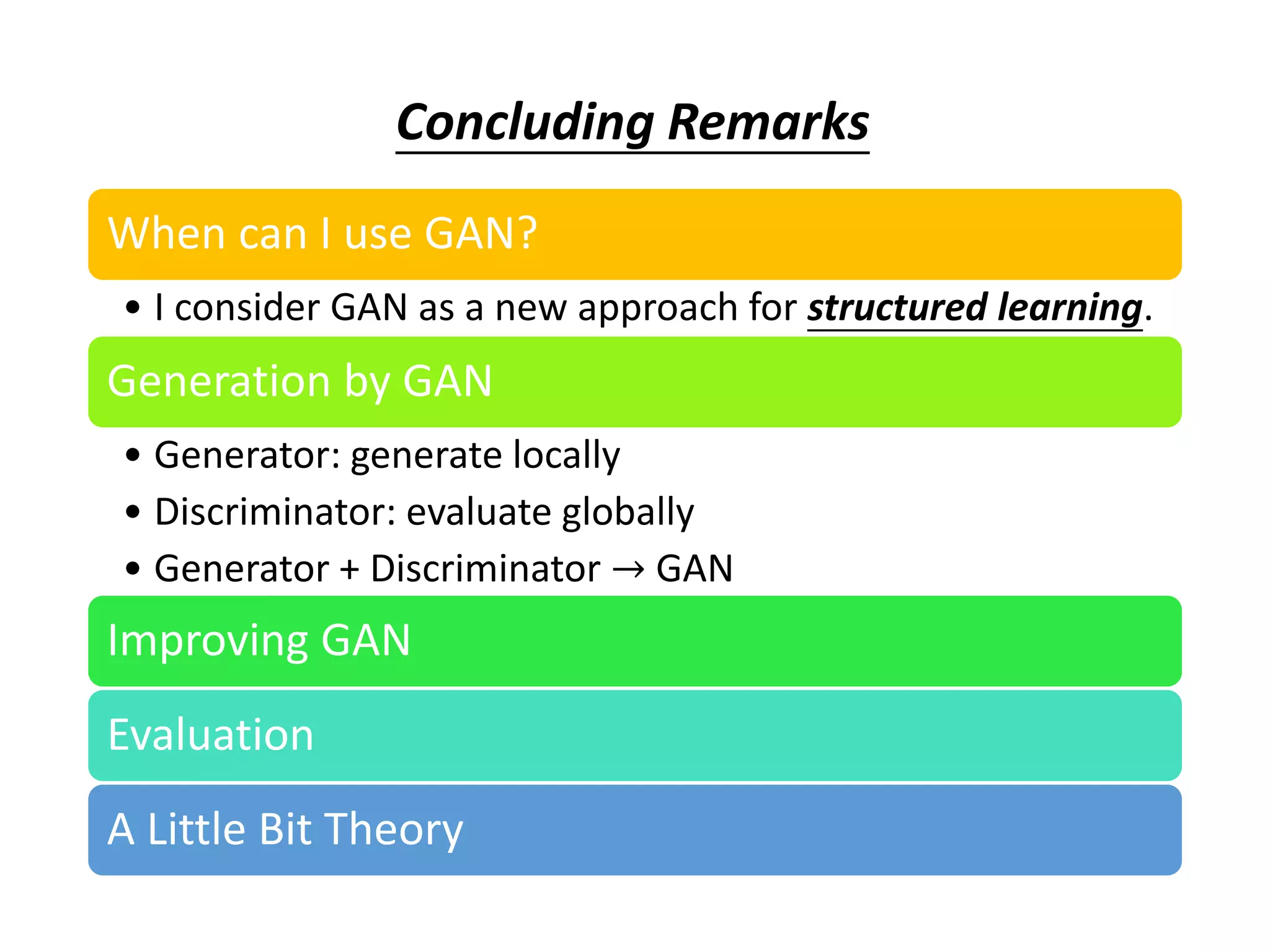 Concluding Remarks

When can I use GAN?

• I consider GAN as a new approach for structured learning.

Generation by GAN

• Generator: generate locally
• Discriminator: evaluate globally
• Generator + Discriminator → GAN

Improving GAN

Evaluation

A Little Bit Theory